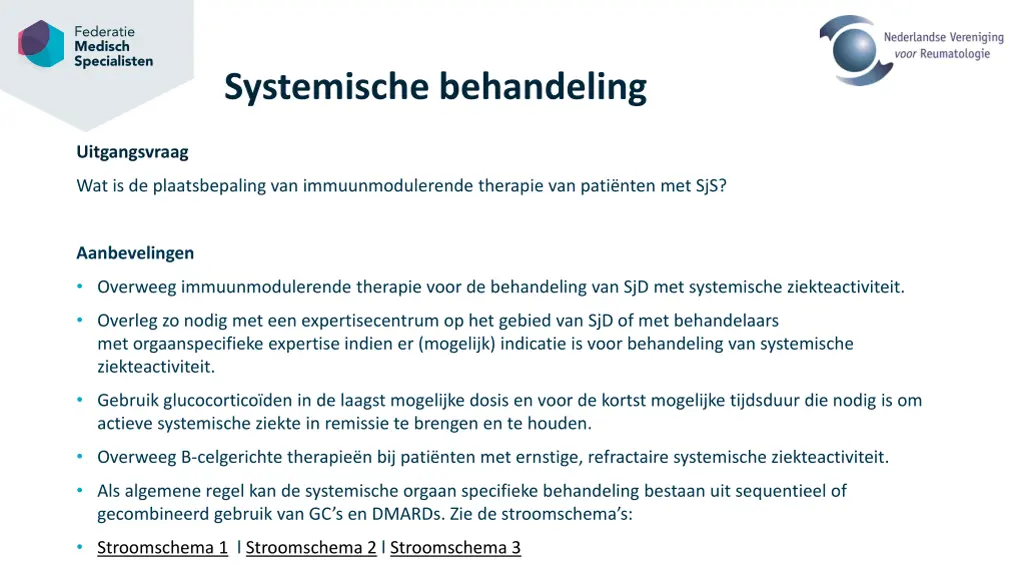 Federatie
Medisch
Specialisten

Nederlandse Vereniging
voor Reumatologie

Systemische behandeling

Uitgangsvraag

Wat is de plaatsbepaling van immuunmodulerende therapie van patiënten met SjS?

Aanbevelingen

• Overweeg immuunmodulerende therapie voor de behandeling van SjD met systemische ziekteactiviteit.

• Overleg zo nodig met een expertisecentrum op het gebied van SjD of met behandelaars met orgaanspecifieke expertise indien er (mogelijk) indicatie is voor behandeling van systemische ziekteactiviteit.

• Gebruik glucocorticoïden in de laagst mogelijke dosis en voor de kortst mogelijke tijdsduur die nodig is om actieve systemische ziekte in remissie te brengen en te houden.

• Overweeg B-celgerichte therapieën bij patiënten met ernstige, refractaire systemische ziekteactiviteit.

• Als algemene regel kan de systemische orgaan specifieke behandeling bestaan uit sequentieel of gecombineerd gebruik van GC's en DMARDs. Zie de stroomschema's:

• Stroomschema 1 l Stroomschema 2 l Stroomschema 3